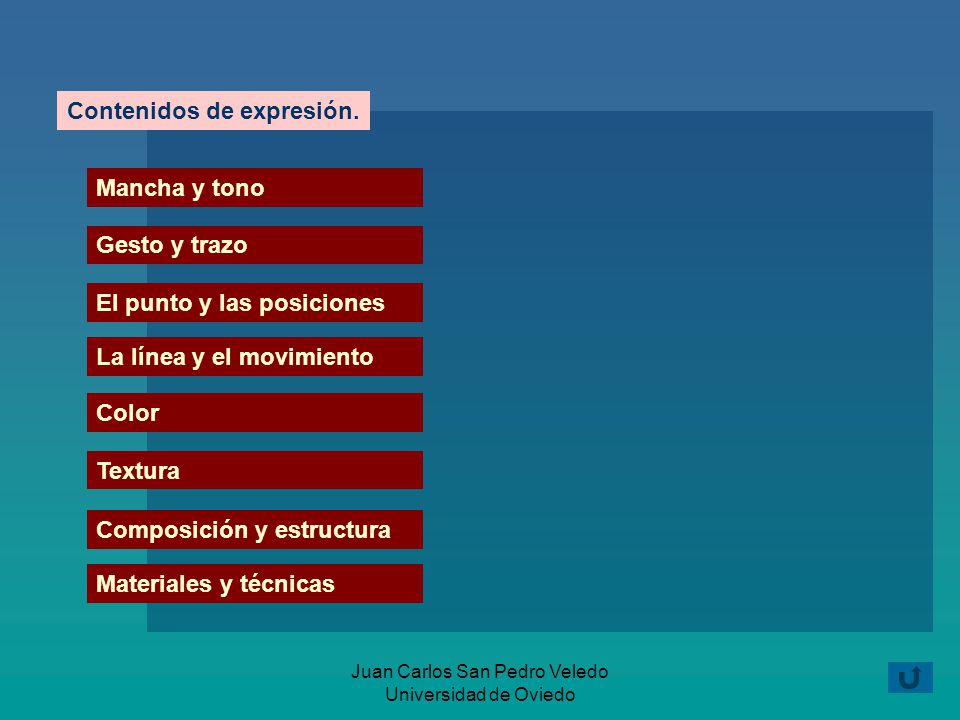 Contenidos de expresión.

Mancha y tono

Gesto y trazo

El punto y las posiciones

La línea y el movimiento

Color

Textura

Composición y estructura

Materiales y técnicas

Juan Carlos San Pedro Veledo
Universidad de Oviedo